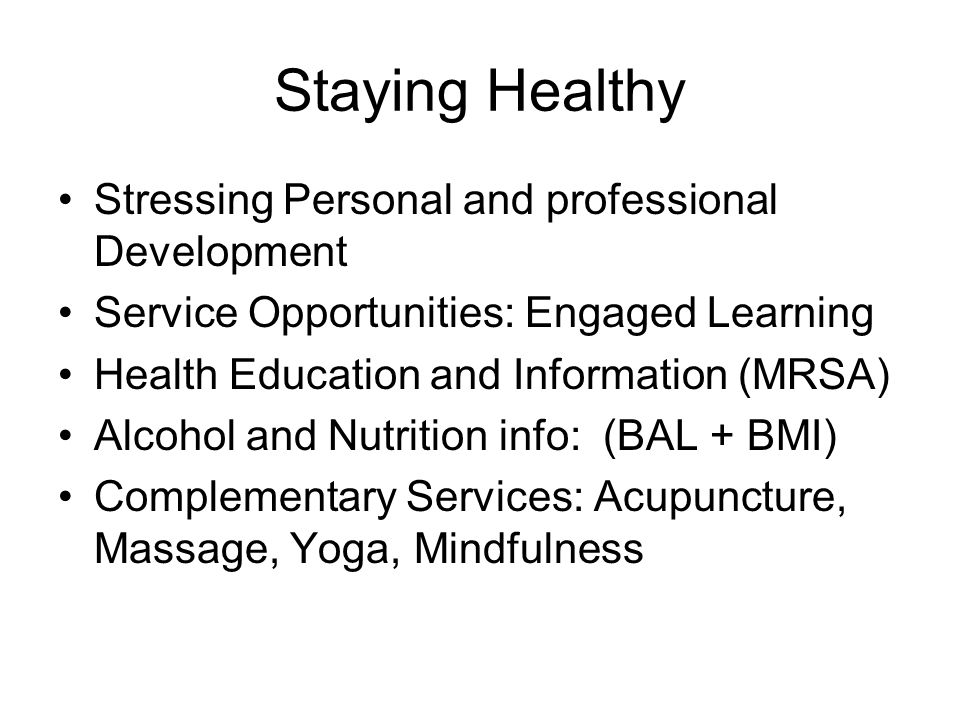 Staying Healthy

• Stressing Personal and professional Development
• Service Opportunities: Engaged Learning
• Health Education and Information (MRSA)
• Alcohol and Nutrition info: (BAL + BMI)
• Complementary Services: Acupuncture, Massage, Yoga, Mindfulness